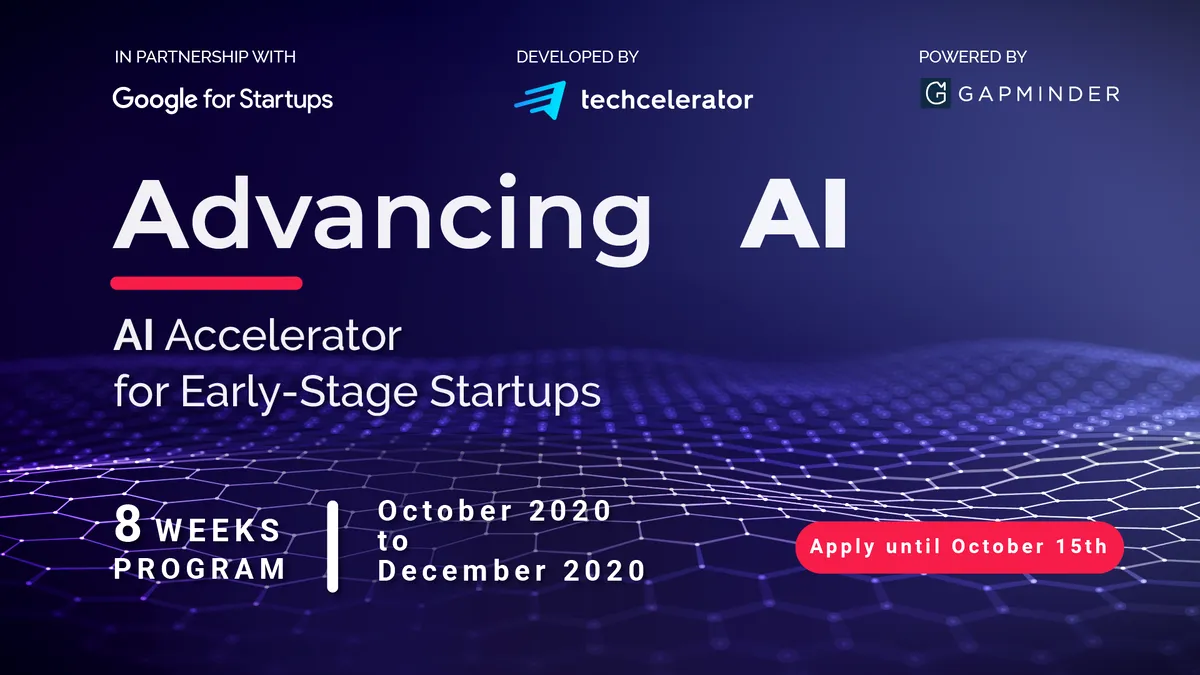 IN PARTNERSHIP WITH
Google for Startups

DEVELOPED BY
techcelerator

POWERED BY
G GAPMINDER

Advancing AI

AI Accelerator
for Early-Stage Startups

8 WEEKS
PROGRAM

October 2020
to
December 2020

Apply until October 15th